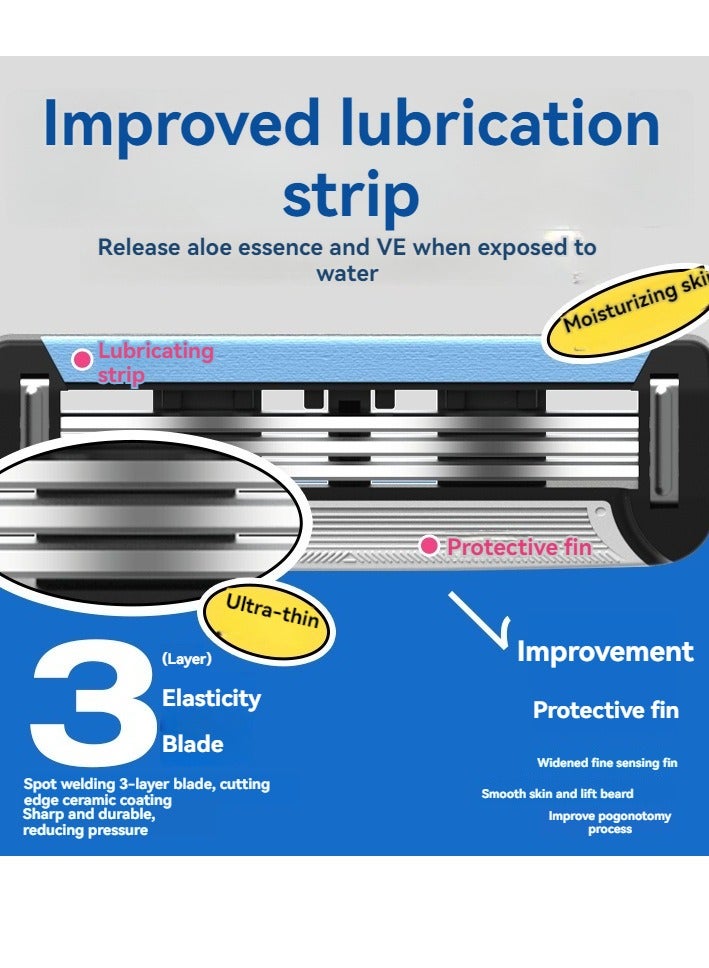 Improved lubrication strip

Release aloe essence and VE when exposed to water

Moisturizing ski

Lubricating strip

Protective fin

Ultra-thin

3

(Layer)

Elasticity

Blade

Spot welding 3-layer blade, cutting edge ceramic coating
Sharp and durable, reducing pressure

Improvement

Protective fin

Widened fine sensing fin

Smooth skin and lift beard

Improve pogonotomy process